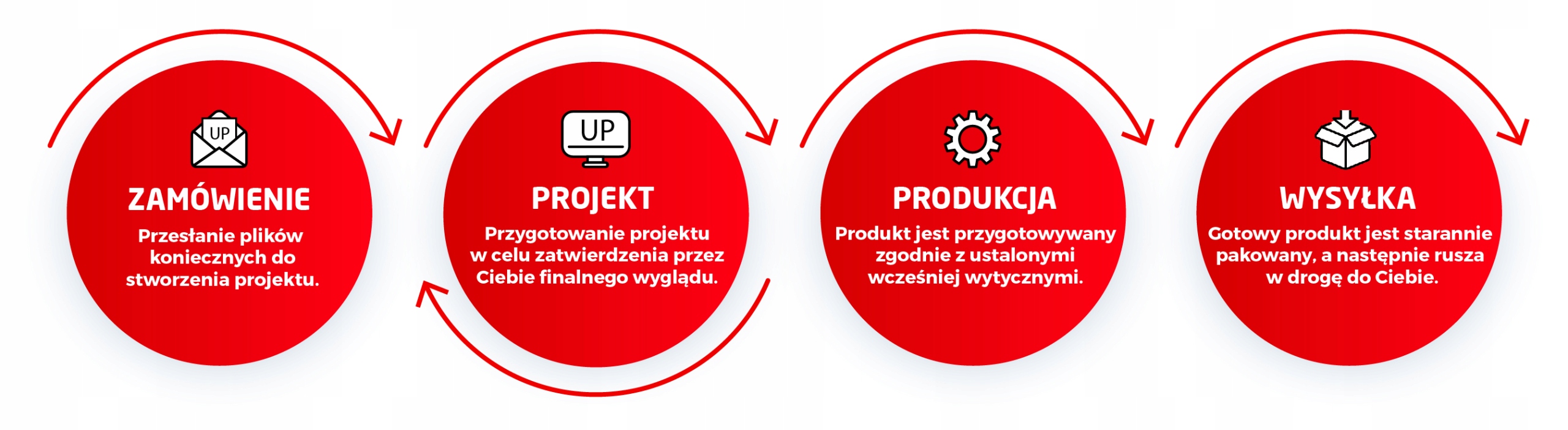 UP

ZAMÓWIENIE

Przesłanie plików koniecznych do stworzenia projektu.

UP

PROJEKT

Przygotowanie projektu w celu zatwierdzenia przez Ciebie finalnego wyglądu.

PRODUKCJA

Produkt jest przygotowywany zgodnie z ustalonymi wcześniej wytycznymi.

WYSYŁKA

Gotowy produkt jest starannie pakowany, a następnie rusza w drogę do Ciebie.